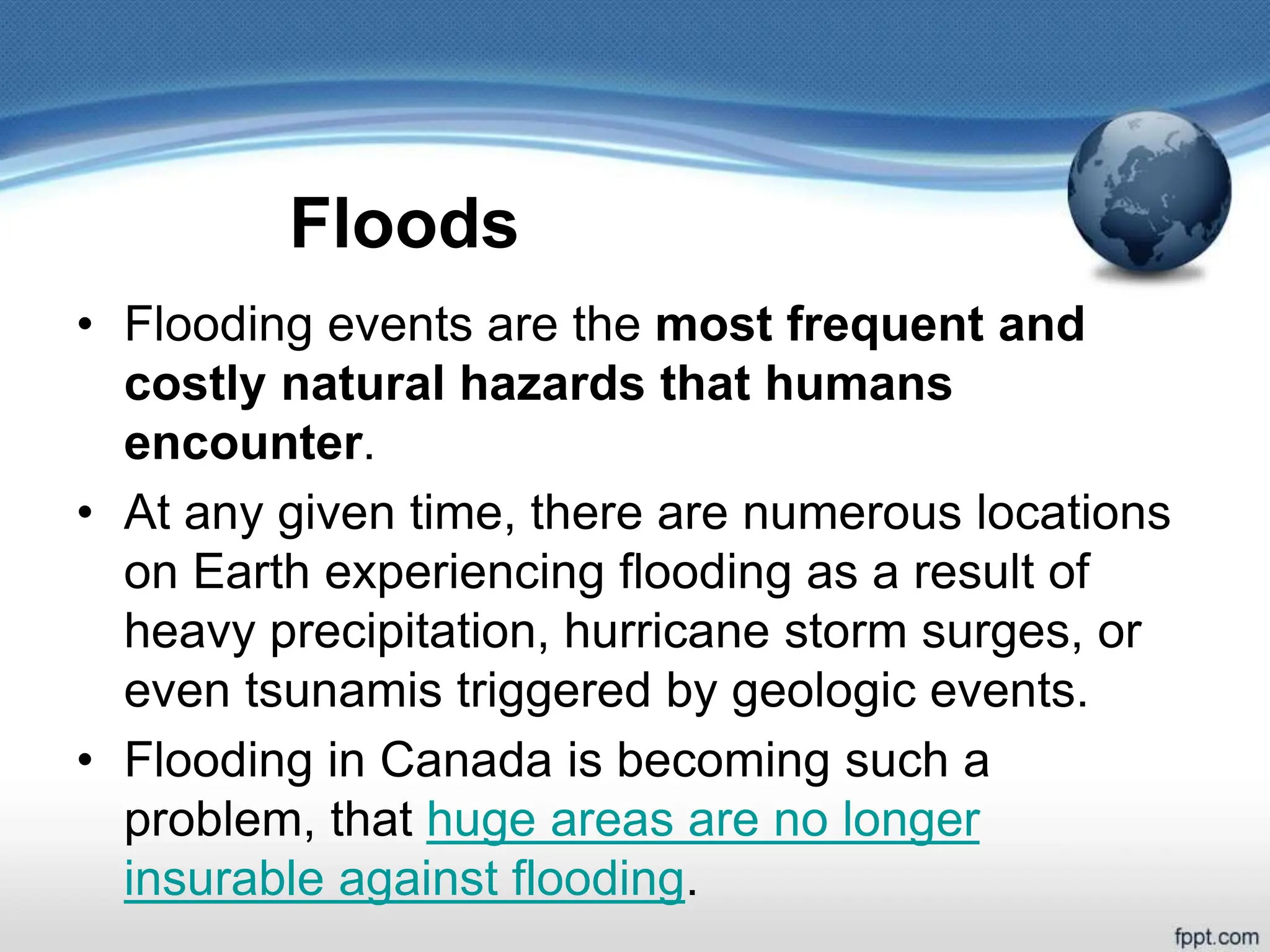 Floods

• Flooding events are the most frequent and costly natural hazards that humans encounter.

• At any given time, there are numerous locations on Earth experiencing flooding as a result of heavy precipitation, hurricane storm surges, or even tsunamis triggered by geologic events.

• Flooding in Canada is becoming such a problem, that huge areas are no longer insurable against flooding.

fppt.com